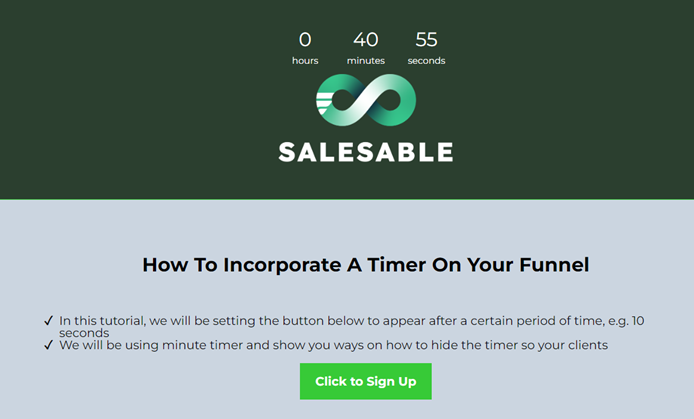 0
hours

40
minutes

55
seconds

SALESABLE

How To Incorporate A Timer On Your Funnel

✓ In this tutorial, we will be setting the button below to appear after a certain period of time, e.g. 10 seconds
✓ We will be using minute timer and show you ways on how to hide the timer so your clients

Click to Sign Up